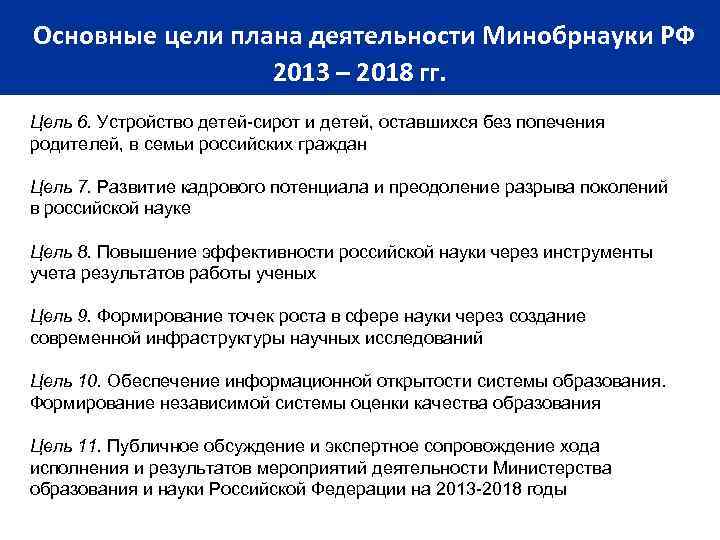 Основные цели плана деятельности Минобрнауки РФ 2013 – 2018 гг.

Цель 6. Устройство детей-сирот и детей, оставшихся без попечения родителей, в семьи российских граждан

Цель 7. Развитие кадрового потенциала и преодоление разрыва поколений в российской науке

Цель 8. Повышение эффективности российской науки через инструменты учета результатов работы ученых

Цель 9. Формирование точек роста в сфере науки через создание современной инфраструктуры научных исследований

Цель 10. Обеспечение информационной открытости системы образования. Формирование независимой системы оценки качества образования

Цель 11. Публичное обсуждение и экспертное сопровождение хода исполнения и результатов мероприятий деятельности Министерства образования и науки Российской Федерации на 2013-2018 годы